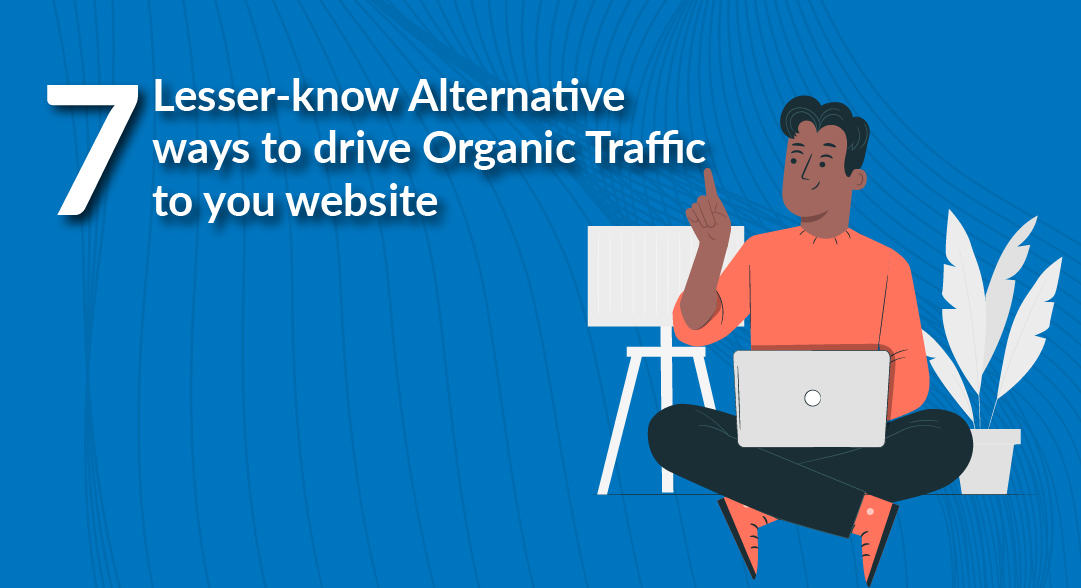 7 Lesser-know Alternative ways to drive Organic Traffic to you website